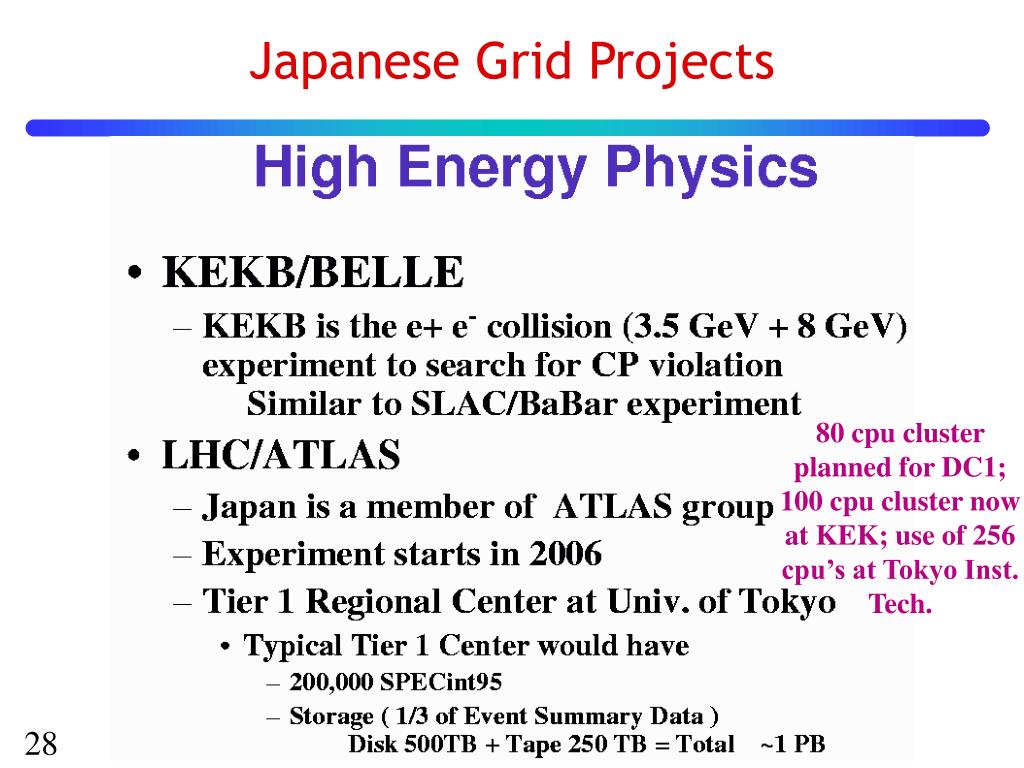 Japanese Grid Projects

High Energy Physics

• KEKB/BELLE

– KEKB is the e+ e$^-$ collision (3.5 GeV + 8 GeV) experiment to search for CP violation
Similar to SLAC/BaBar experiment

• LHC/ATLAS

– Japan is a member of ATLAS group

– Experiment starts in 2006

– Tier 1 Regional Center at Univ. of Tokyo

• Typical Tier 1 Center would have

– 200,000 SPECint95

– Storage ( 1/3 of Event Summary Data )
Disk 500TB + Tape 250 TB = Total ~1 PB

80 cpu cluster planned for DC1; 100 cpu cluster now at KEK; use of 256 cpu's at Tokyo Inst. Tech.

28